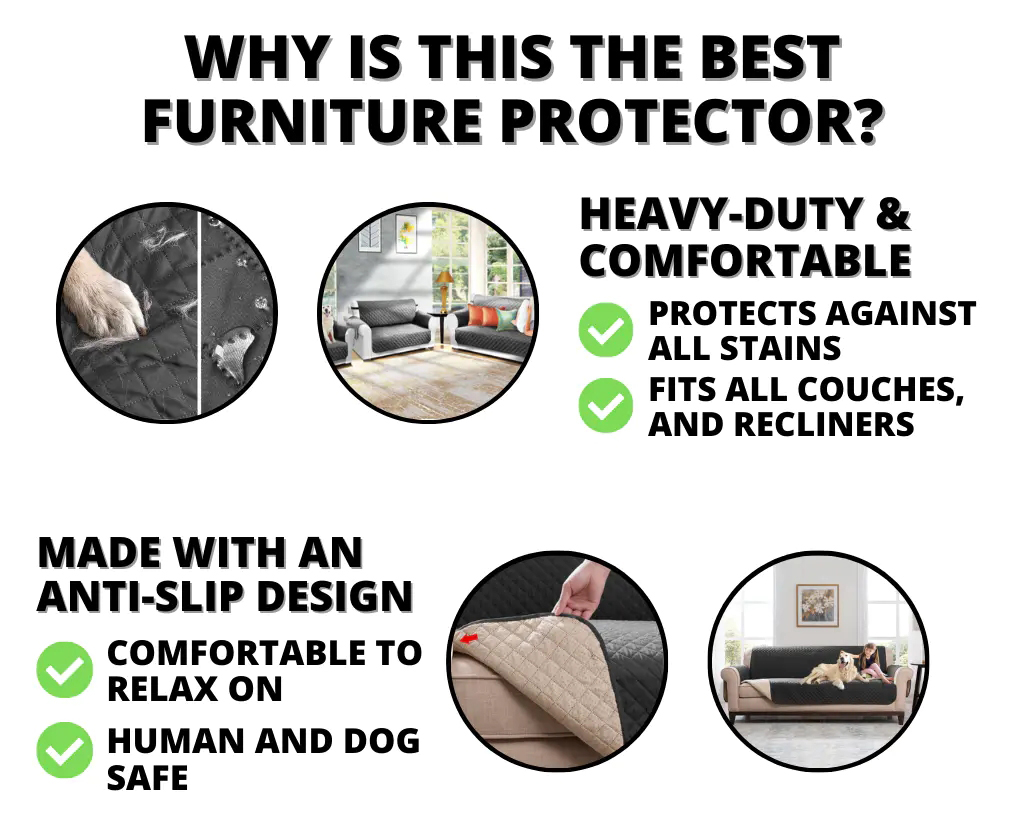 WHY IS THIS THE BEST FURNITURE PROTECTOR?

HEAVY-DUTY & COMFORTABLE

PROTECTS AGAINST ALL STAINS

FITS ALL COUCHES, AND RECLINERS

MADE WITH AN ANTI-SLIP DESIGN

COMFORTABLE TO RELAX ON

HUMAN AND DOG SAFE